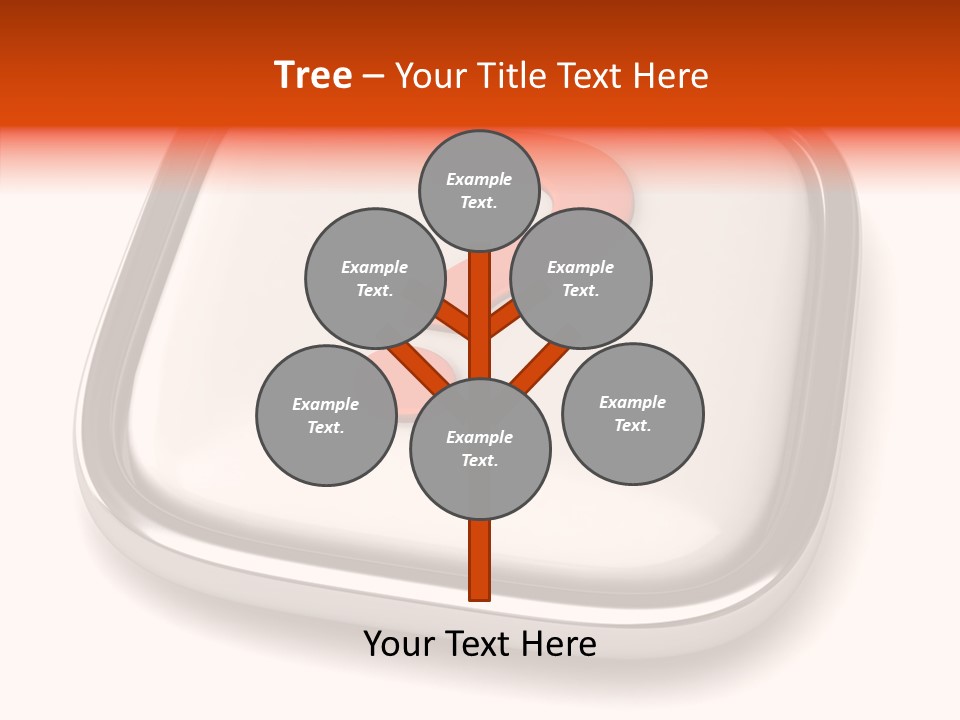 Tree – Your Title Text Here

Example Text.

Example Text.

Example Text.

Example Text.

Example Text.

Example Text.

Your Text Here